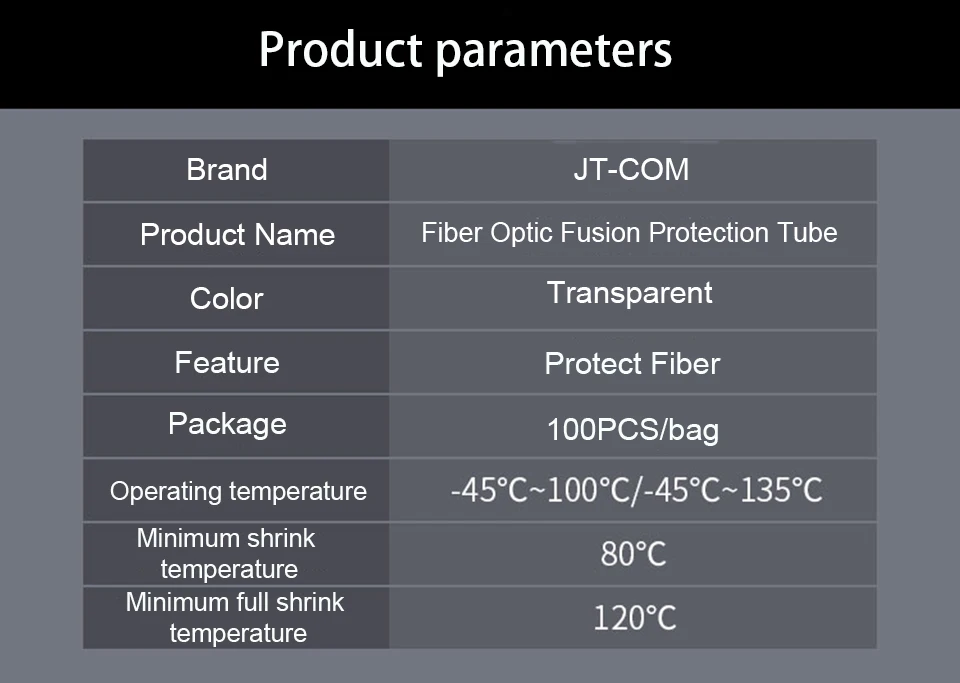 Product parameters

| Brand | JT-COM |
|---|---|
| Product Name | Fiber Optic Fusion Protection Tube |
| Color | Transparent |
| Feature | Protect Fiber |
| Package | 100PCS/bag |
| Operating temperature | -45°C~100°C/-45°C~135°C |
| Minimum shrink temperature | 80°C |
| Minimum full shrink temperature | 120°C |